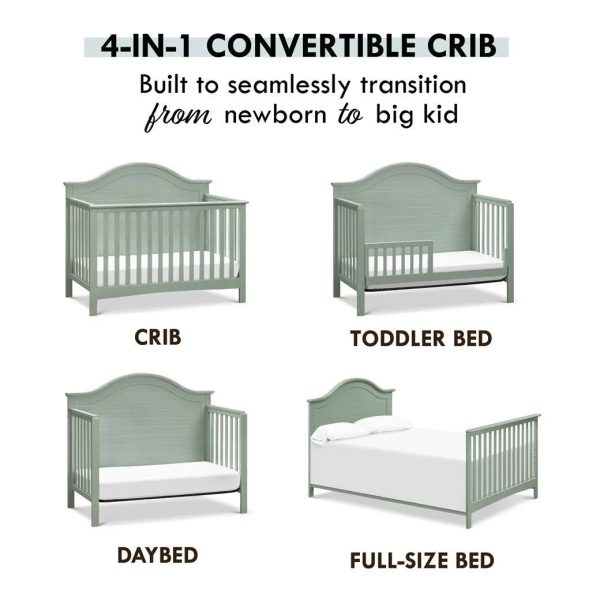 4-IN-1 CONVERTIBLE CRIB

Built to seamlessly transition from newborn to big kid

CRIB

TODDLER BED

DAYBED

FULL-SIZE BED